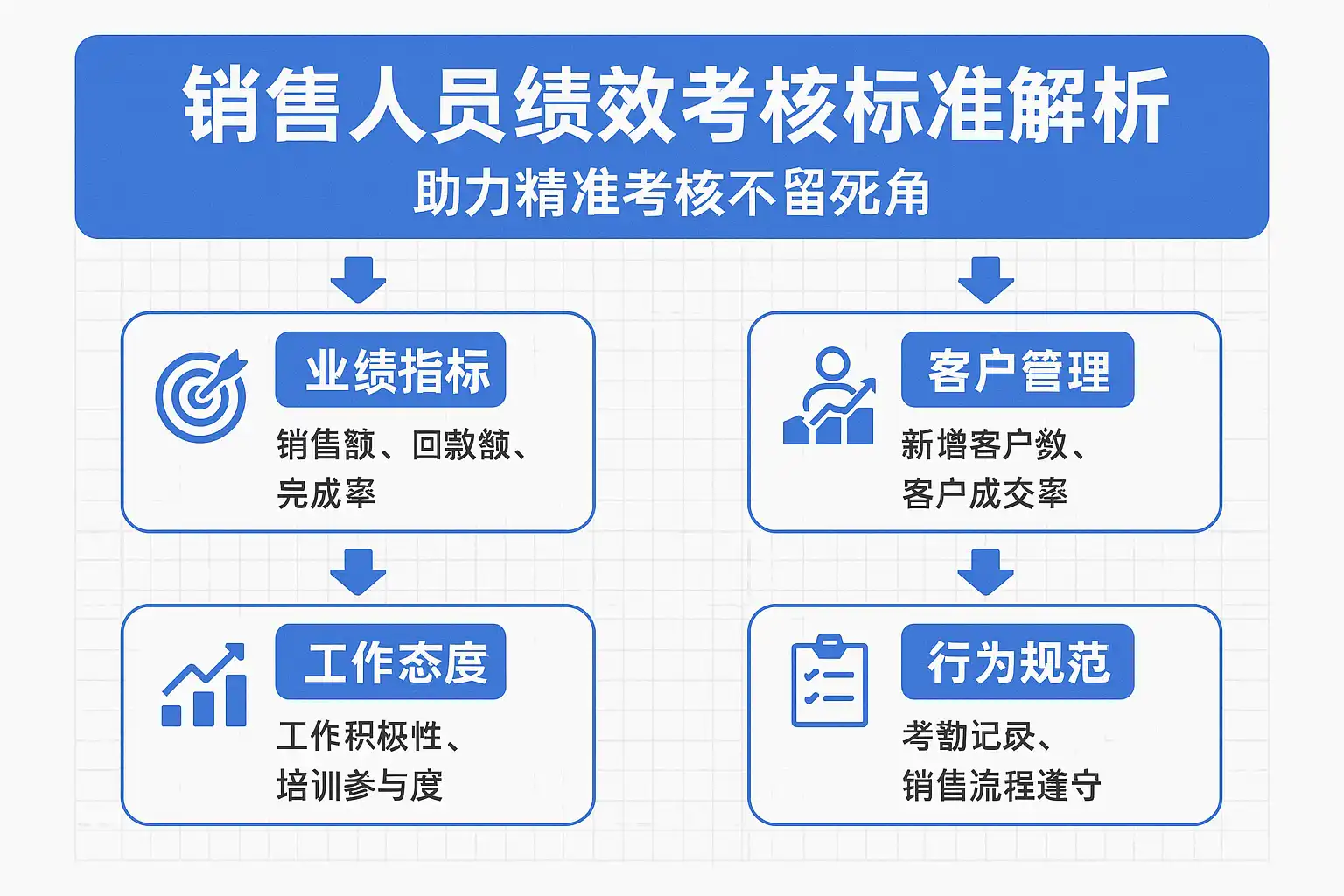 销售人员绩效考核标准解析
助力精准考核不留死角

业绩指标
销售额、回款额、完成率

工作态度
工作积极性、培训参与度

客户管理
新增客户数、客户成交率

行为规范
考勤记录、销售流程遵守